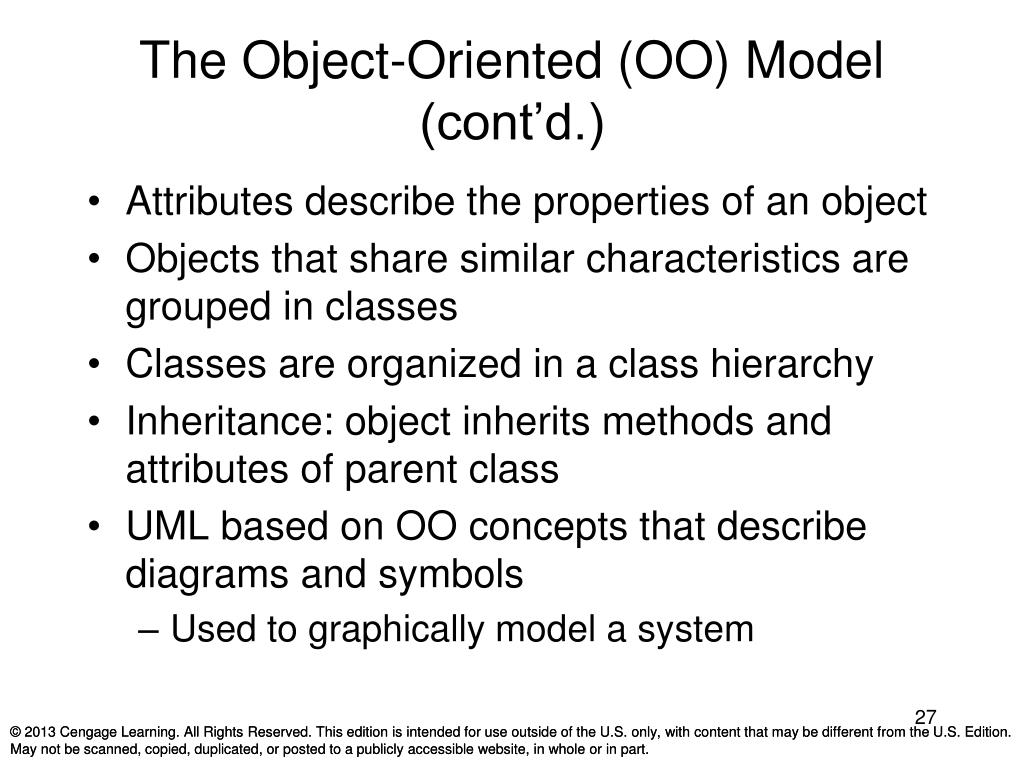 The Object-Oriented (OO) Model (cont’d.)

• Attributes describe the properties of an object
• Objects that share similar characteristics are grouped in classes
• Classes are organized in a class hierarchy
• Inheritance: object inherits methods and attributes of parent class
• UML based on OO concepts that describe diagrams and symbols
– Used to graphically model a system

27

© 2013 Cengage Learning. All Rights Reserved. This edition is intended for use outside of the U.S. only, with content that may be different from the U.S. Edition. May not be scanned, copied, duplicated, or posted to a publicly accessible website, in whole or in part.